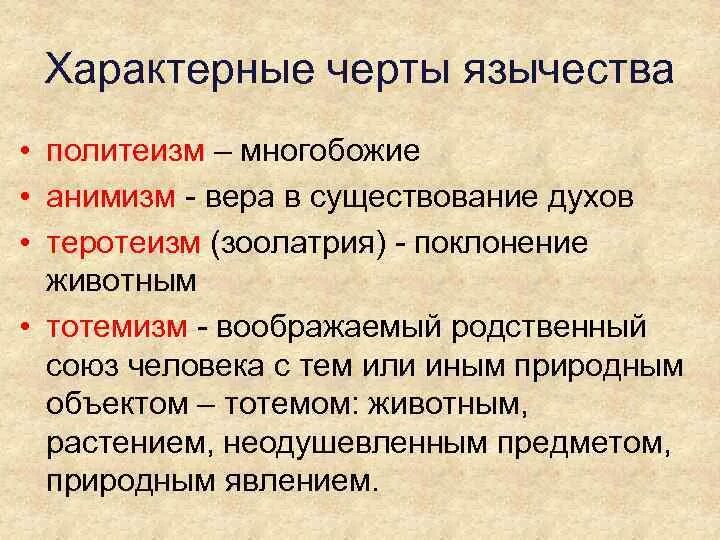 Характерные черты язычества

• политеизм – многобожие
• анимизм - вера в существование духов
• теротеизм (зоолатрия) - поклонение животным
• тотемизм - воображаемый родственный союз человека с тем или иным природным объектом – тотемом: животным, растением, неодушевленным предметом, природным явлением.